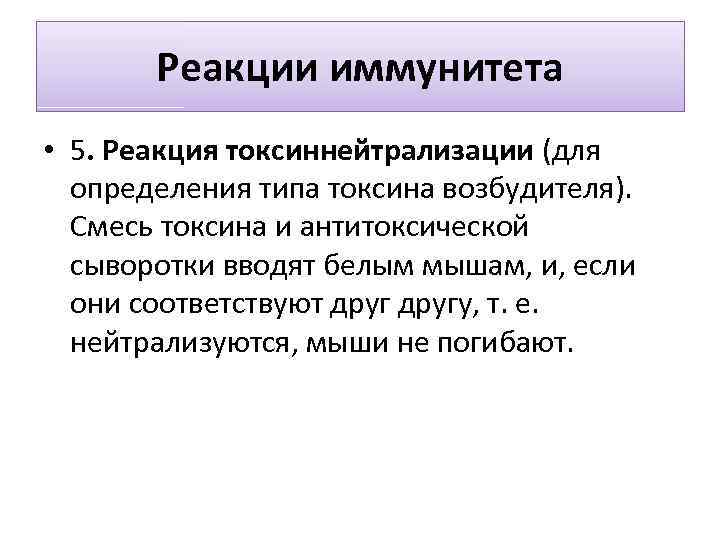 Реакции иммунитета

• 5. Реакция токсиннейтрализации (для определения типа токсина возбудителя). Смесь токсина и антитоксической сыворотки вводят белым мышам, и, если они соответствуют друг другу, т. е. нейтрализуются, мыши не погибают.